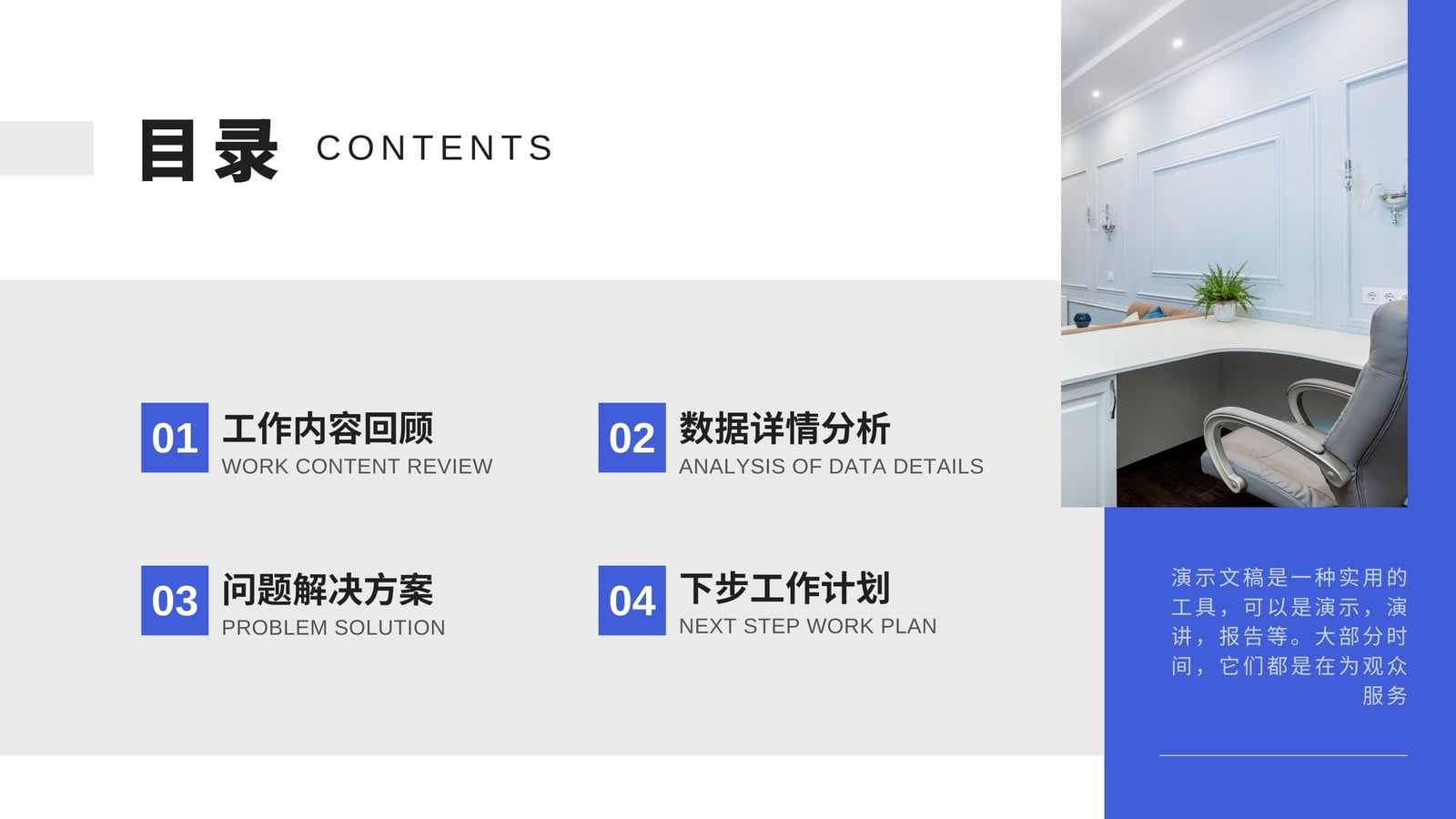 目录 CONTENTS

01 工作内容回顾
WORK CONTENT REVIEW

02 数据详情分析
ANALYSIS OF DATA DETAILS

03 问题解决方案
PROBLEM SOLUTION

04 下步工作计划
NEXT STEP WORK PLAN

演示文稿是一种实用的工具，可以是演示，演讲，报告等。大部分时间，它们都是在为观众服务